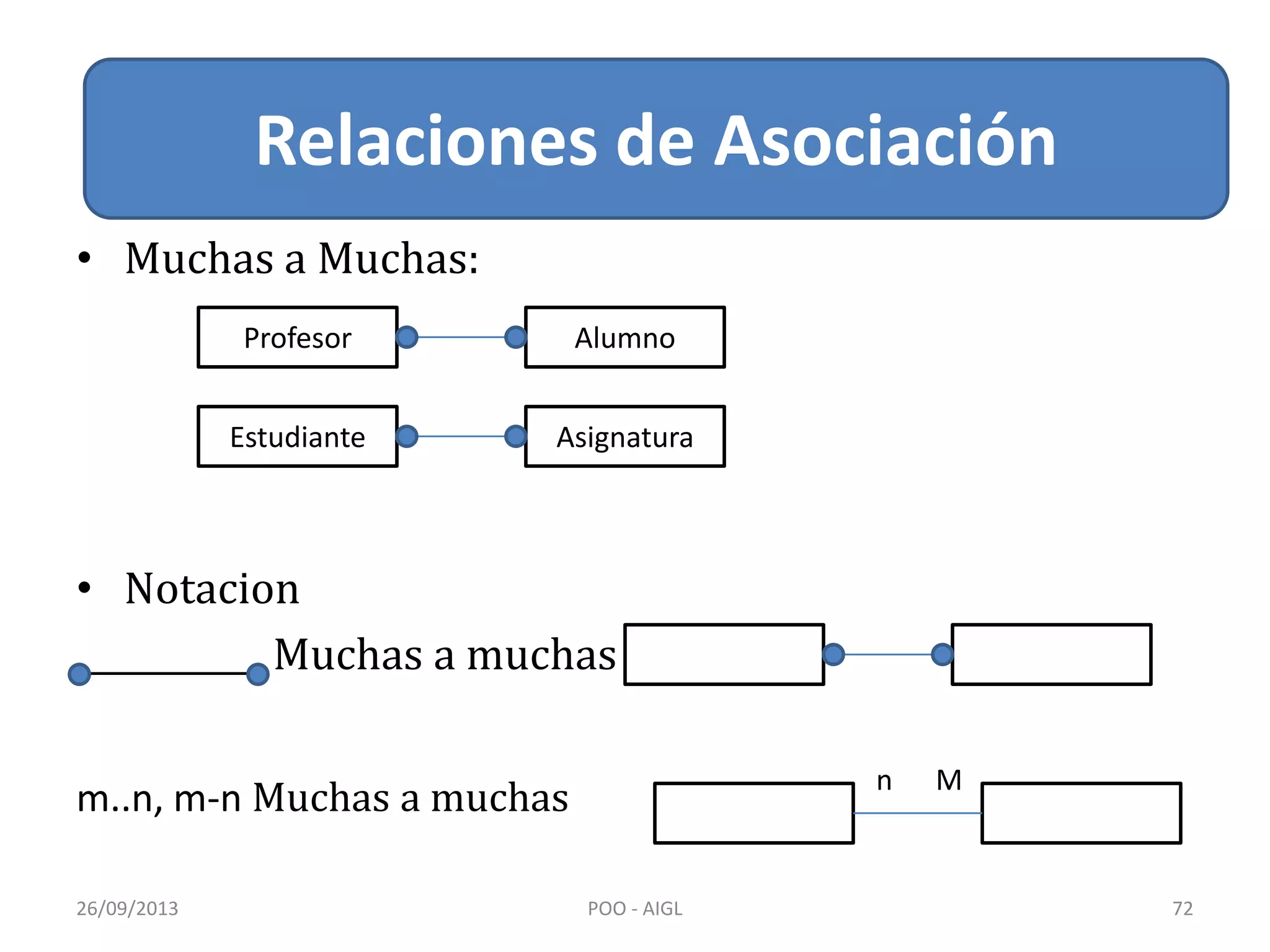 Relaciones de Asociación

• Muchas a Muchas:

Profesor

Alumno

Estudiante

Asignatura

• Notacion

Muchas a muchas

m..n, m-n Muchas a muchas

n

M

26/09/2013

POO - AIGL

72